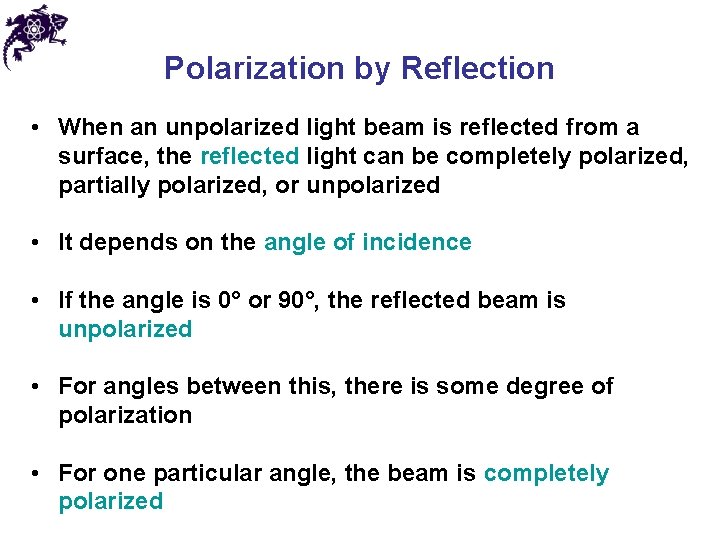 Polarization by Reflection

• When an unpolarized light beam is reflected from a surface, the reflected light can be completely polarized, partially polarized, or unpolarized

• It depends on the angle of incidence

• If the angle is 0° or 90°, the reflected beam is unpolarized

• For angles between this, there is some degree of polarization

• For one particular angle, the beam is completely polarized